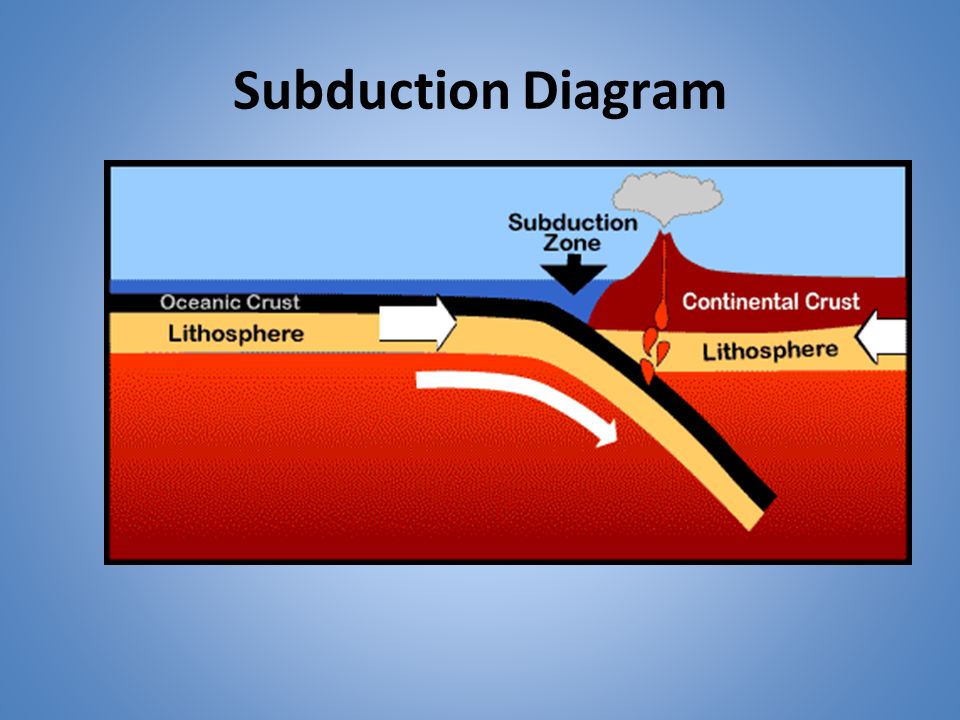 Subduction Diagram

Subduction Zone

Oceanic Crust

Lithosphere

Continental Crust

Lithosphere